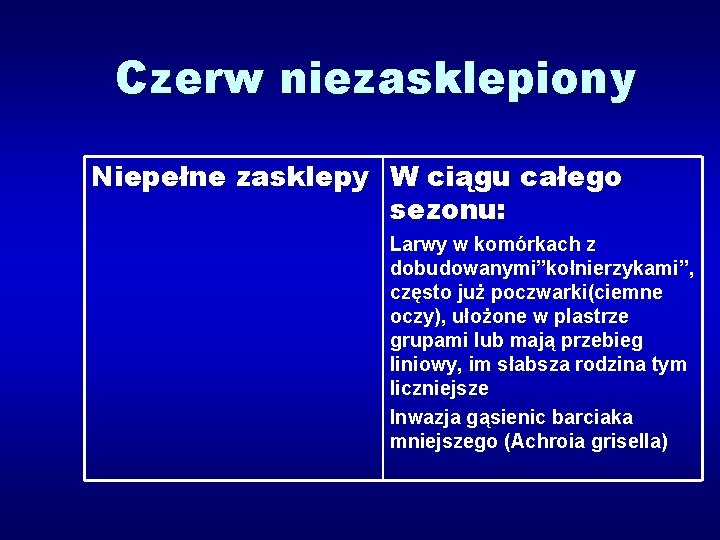 Czerw niezasklepiony

| Niepełne zasklepy | W ciągu całego sezonu: Larwy w komórkach z dobudowanymi”kołnierzykami”, często już poczwarki(ciemne oczy), ułożone w plastrze grupami lub mają przebieg liniowy, im słabsza rodzina tym liczniejsze Inwazja gąsienic barciaka mniejszego (Achroia grisella) |
|---|---|